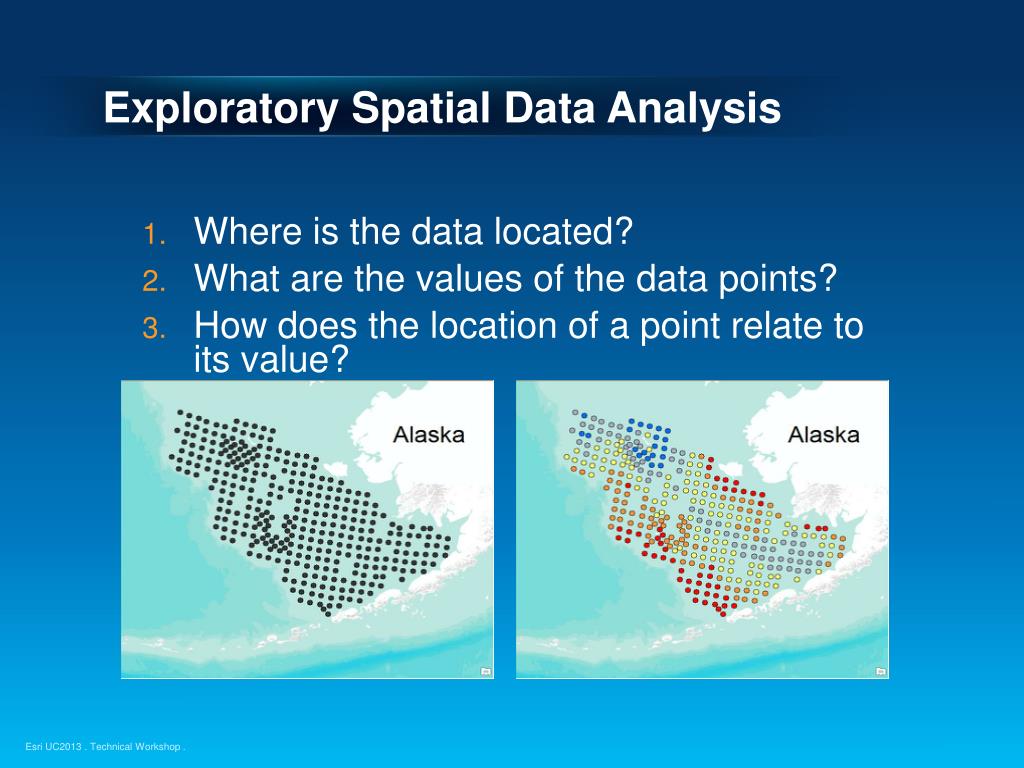 Exploratory Spatial Data Analysis

1. Where is the data located?
2. What are the values of the data points?
3. How does the location of a point relate to its value?

Alaska

Alaska

Esri UC2013 . Technical Workshop .